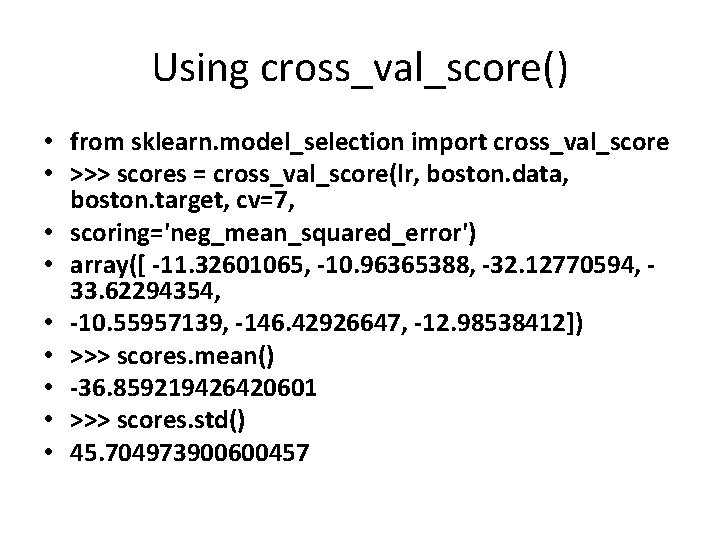 Using cross_val_score()

• from sklearn.model_selection import cross_val_score
• >>> scores = cross_val_score(lr, boston.data, boston.target, cv=7,
• scoring='neg_mean_squared_error')
• array([ -11.32601065, -10.96365388, -32.12770594, -33.62294354,
• -10.55957139, -146.42926647, -12.98538412])
• >>> scores.mean()
• -36.859219426420601
• >>> scores.std()
• 45.704973900600457